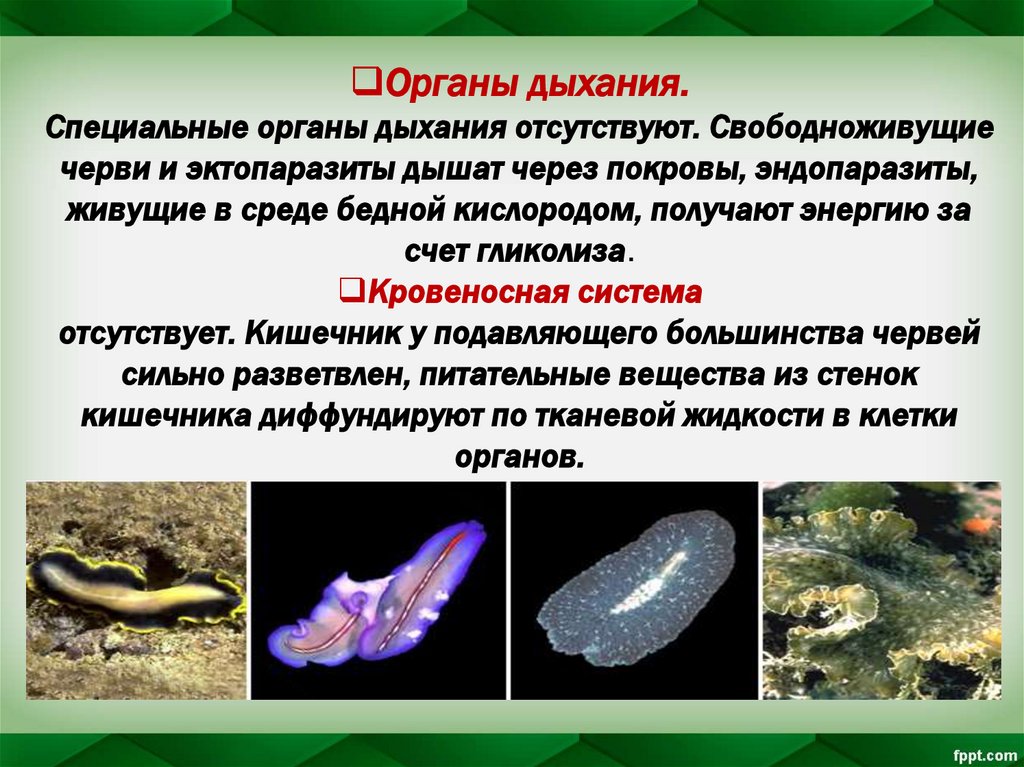 ❑Органы дыхания.
Специальные органы дыхания отсутствуют. Свободноживущие черви и эктопаразиты дышат через покровы, эндопаразиты, живущие в среде бедной кислородом, получают энергию за счет гликолиза.
❑Кровеносная система
отсутствует. Кишечник у подавляющего большинства червей сильно разветвлен, питательные вещества из стенок кишечника диффундируют по тканевой жидкости в клетки органов.

fppt.com